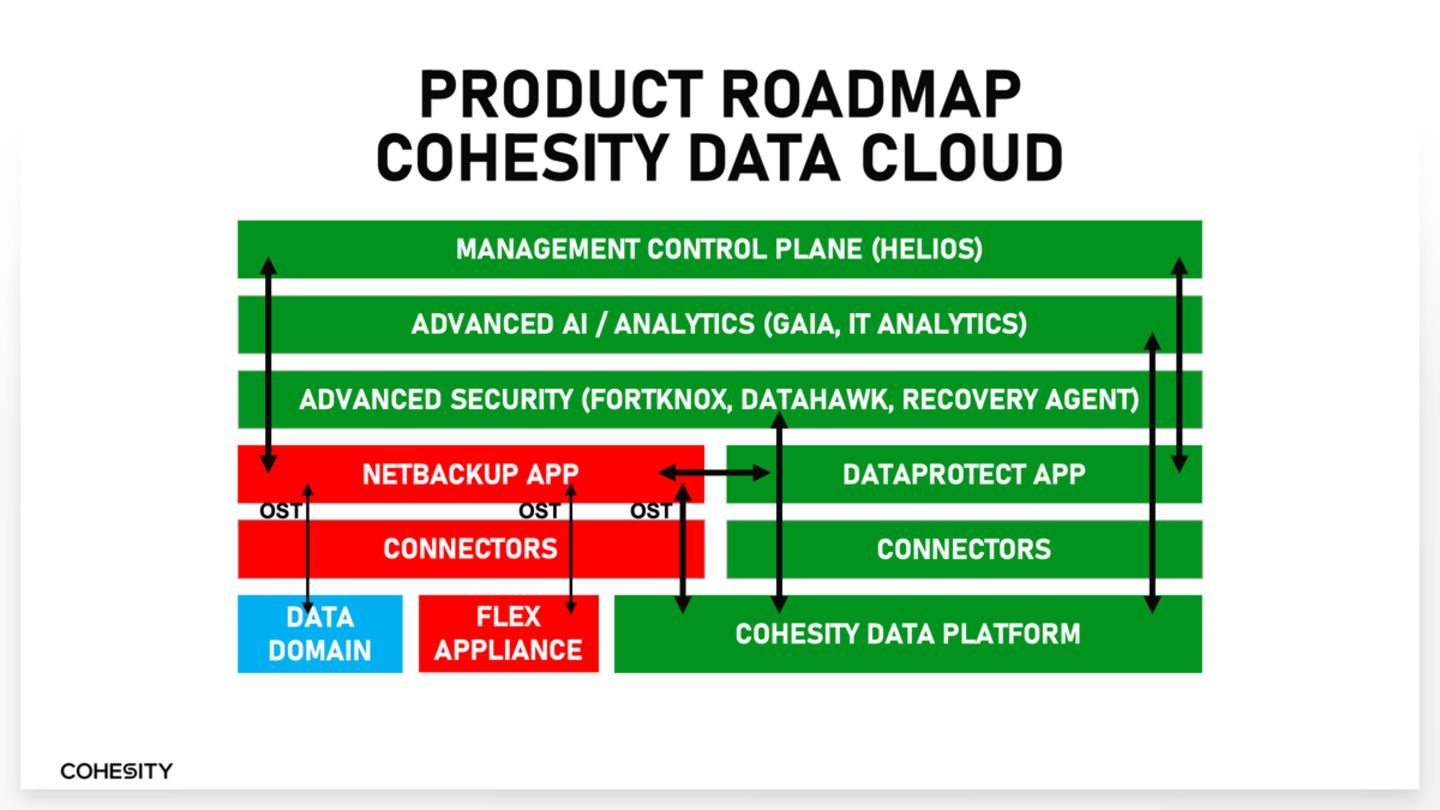 PRODUCT ROADMAP
COHESITY DATA CLOUD

MANAGEMENT CONTROL PLANE (HELIOS)

ADVANCED AI / ANALYTICS (GAIA, IT ANALYTICS)

ADVANCED SECURITY (FORTKNOX, DATAHAWK, RECOVERY AGENT)

NETBACKUP APP

DATAPROTECT APP

OST

OST

OST

CONNECTORS

CONNECTORS

DATA DOMAIN

FLEX APPLIANCE

COHESITY DATA PLATFORM

COHESITY